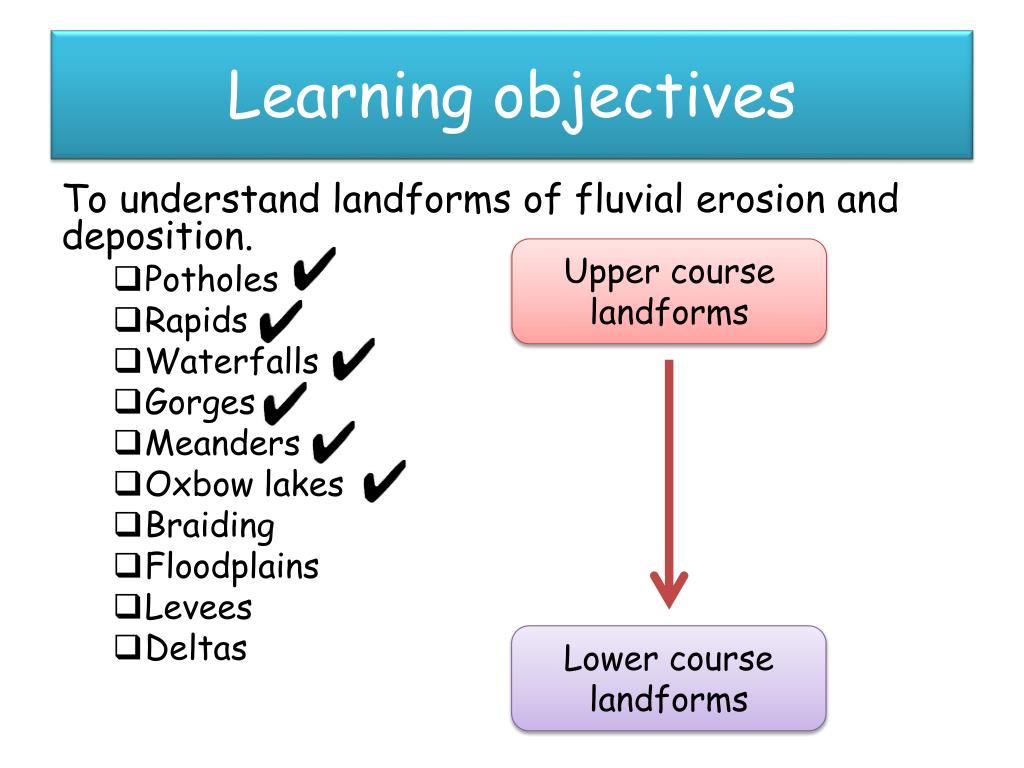 Learning objectives

To understand landforms of fluvial erosion and deposition.

❑Potholes ✔
❑Rapids ✔
❑Waterfalls ✔
❑Gorges ✔
❑Meanders ✔
❑Oxbow lakes ✔
❑Braiding
❑Floodplains
❑Levees
❑Deltas

Upper course landforms

Lower course landforms